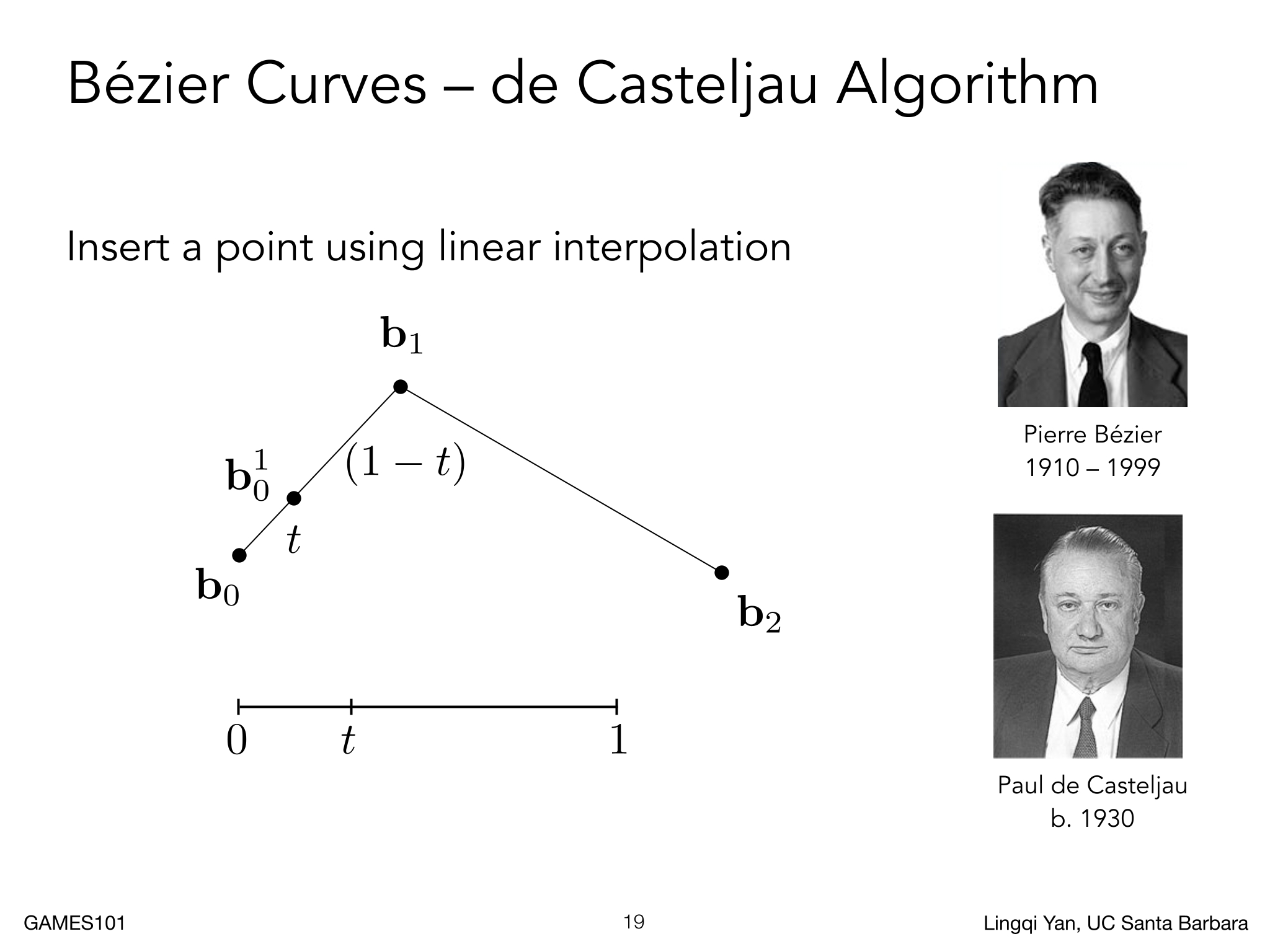 Bézier Curves – de Casteljau Algorithm

Insert a point using linear interpolation

$\mathbf{b}_1$

$\mathbf{b}_0^1$

$(1-t)$

$t$

$\mathbf{b}_0$

$\mathbf{b}_2$

$0$ $t$ $1$

Pierre Bézier
1910 – 1999

Paul de Casteljau
b. 1930

GAMES101

19

Lingqi Yan, UC Santa Barbara